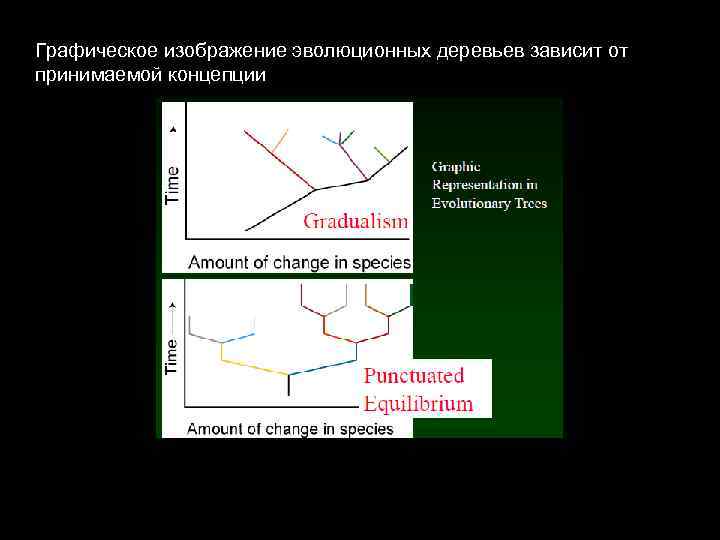 Графическое изображение эволюционных деревьев зависит от принимаемой концепции

Time

Gradualism

Amount of change in species

Graphic Representation in Evolutionary Trees

Time

Punctuated Equilibrium

Amount of change in species